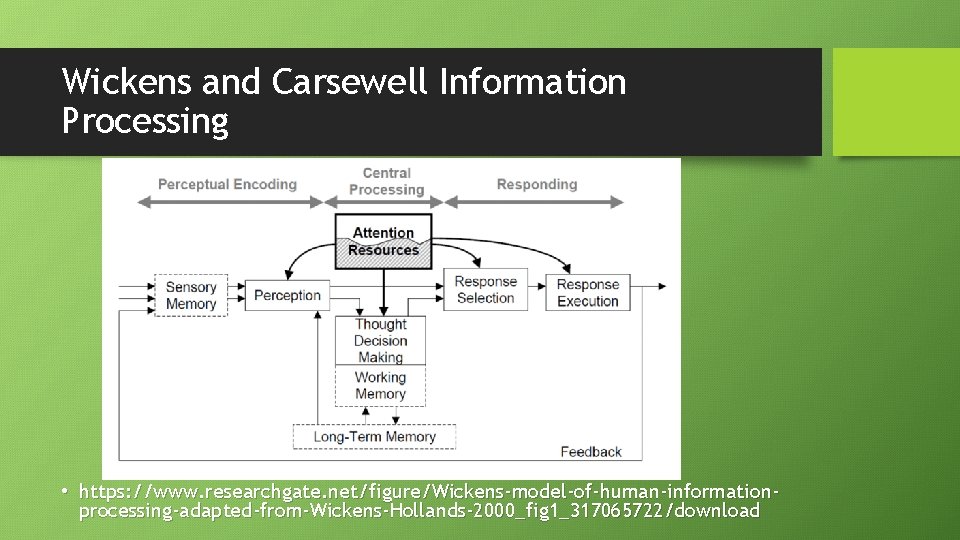 Wickens and Carsewell Information Processing

Perceptual Encoding
Central Processing
Responding

Attention Resources

Sensory Memory
Perception
Response Selection
Response Execution
Thought Decision Making
Working Memory
Long-Term Memory
Feedback

• https://www.researchgate.net/figure/Wickens-model-of-human-information-processing-adapted-from-Wickens-Hollands-2000_fig1_317065722/download